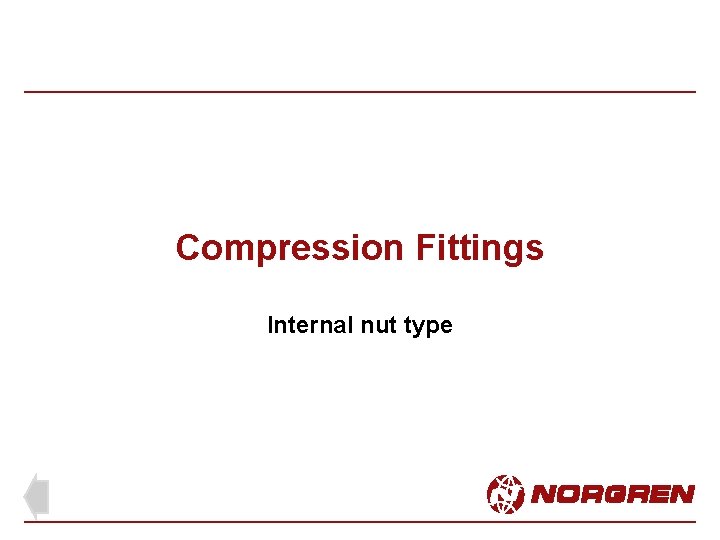 Compression Fittings

Internal nut type

NORGREN